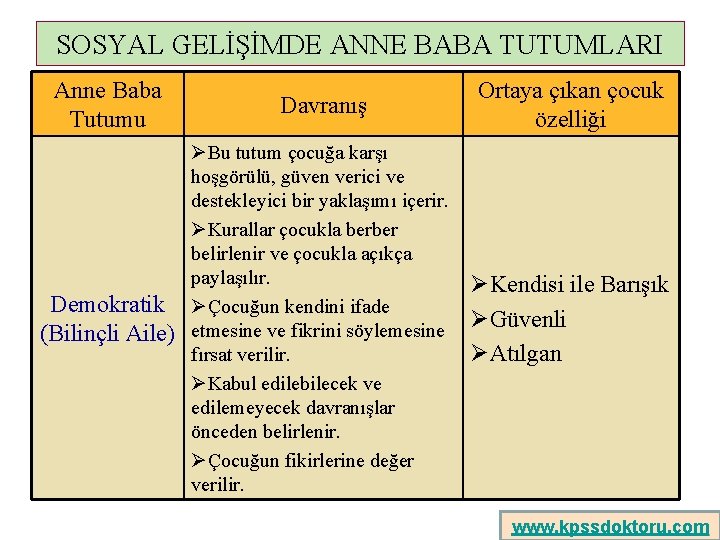 SOSYAL GELİŞİMDE ANNE BABA TUTUMLARI

| Anne Baba Tutumu | Davranış | Ortaya çıkan çocuk özelliği |
|---|---|---|
| Demokratik (Bilinçli Aile) | ➢Bu tutum çocuğa karşı hoşgörülü, güven verici ve destekleyici bir yaklaşımı içerir. ➢Kurallar çocukla berber belirlenir ve çocukla açıkça paylaşılır. ➢Çocuğun kendini ifade etmesine ve fikrini söylemesine fırsat verilir. ➢Kabul edilebilecek ve edilemeyecek davranışlar önceden belirlenir. ➢Çocuğun fikirlerine değer verilir. | ➢Kendisi ile Barışık ➢Güvenli ➢Atılgan |

www.kpssdoktoru.com